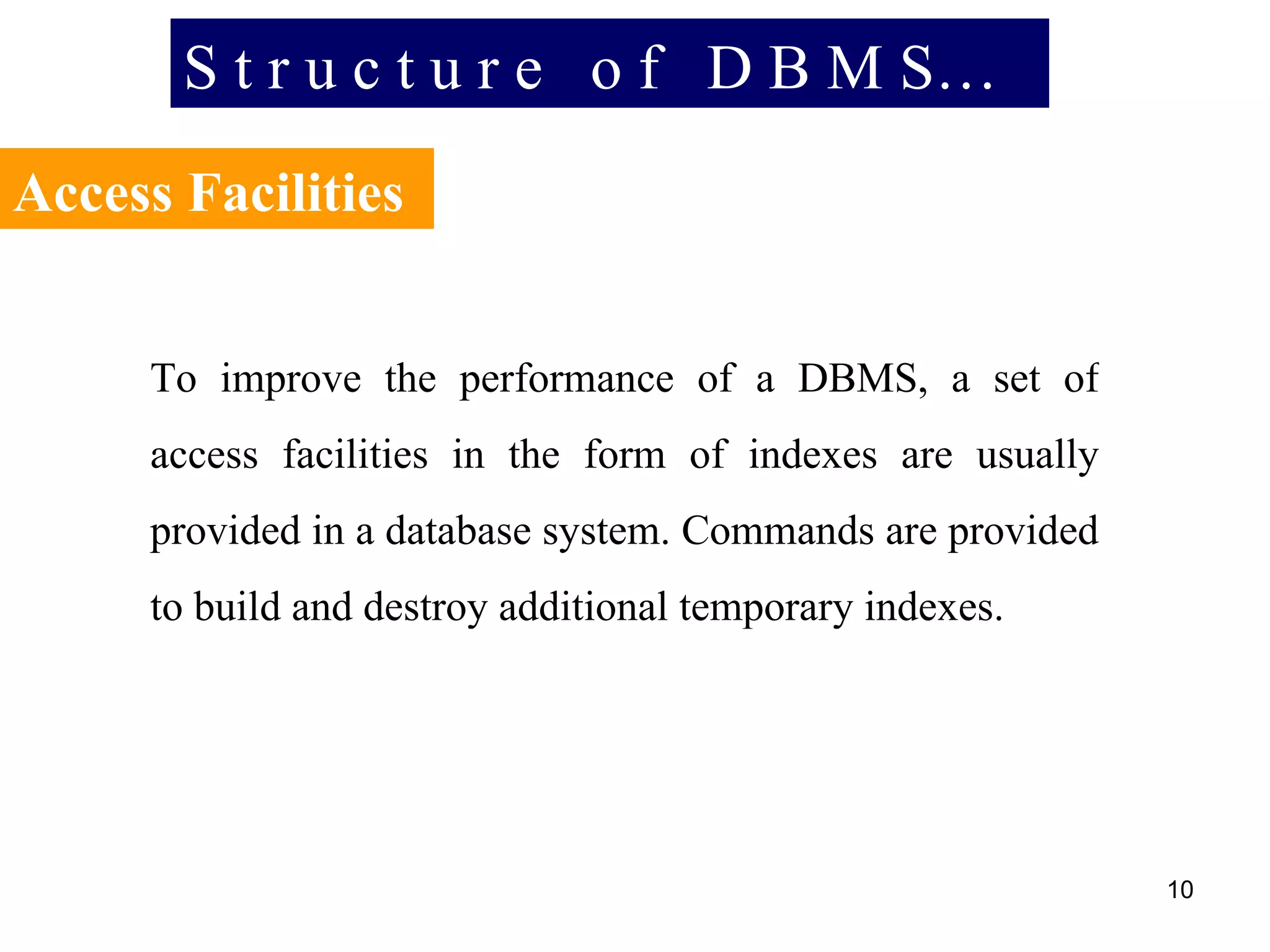 Structure of DBMS...

Access Facilities

To improve the performance of a DBMS, a set of access facilities in the form of indexes are usually provided in a database system. Commands are provided to build and destroy additional temporary indexes.

10